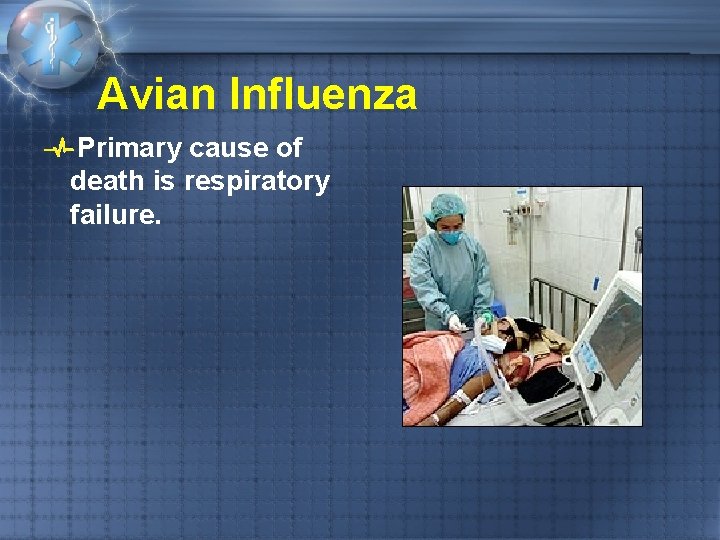 Avian Influenza

Primary cause of death is respiratory failure.